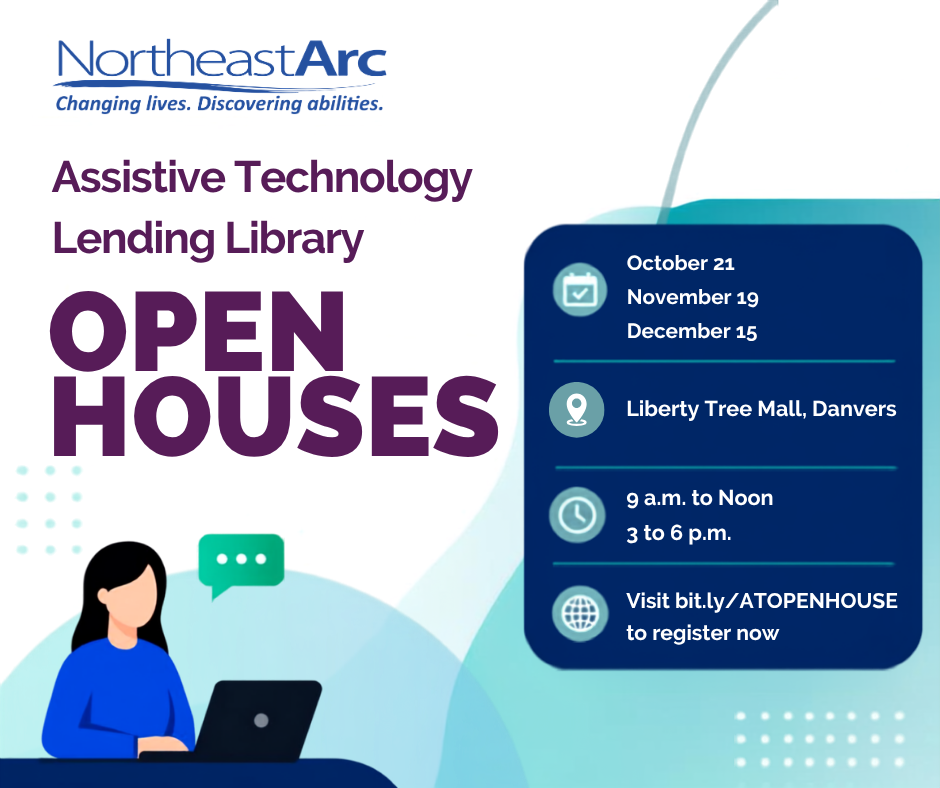 NortheastArc
Changing lives. Discovering abilities.

Assistive Technology Lending Library

OPEN HOUSES

October 21
November 19
December 15

Liberty Tree Mall, Danvers

9 a.m. to Noon
3 to 6 p.m.

Visit bit.ly/ATOPENHOUSE to register now